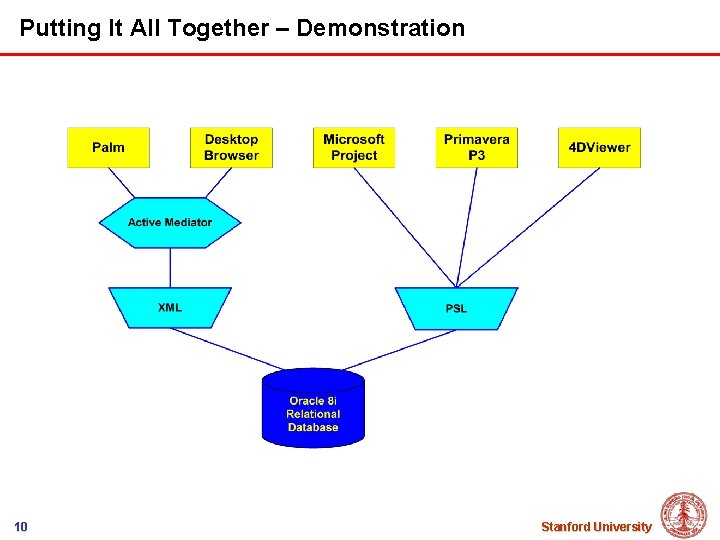 Putting It All Together – Demonstration

Palm

Desktop Browser

Microsoft Project

Primavera P3

4DViewer

Active Mediator

XML

PSL

Oracle 8i Relational Database

10

Stanford University